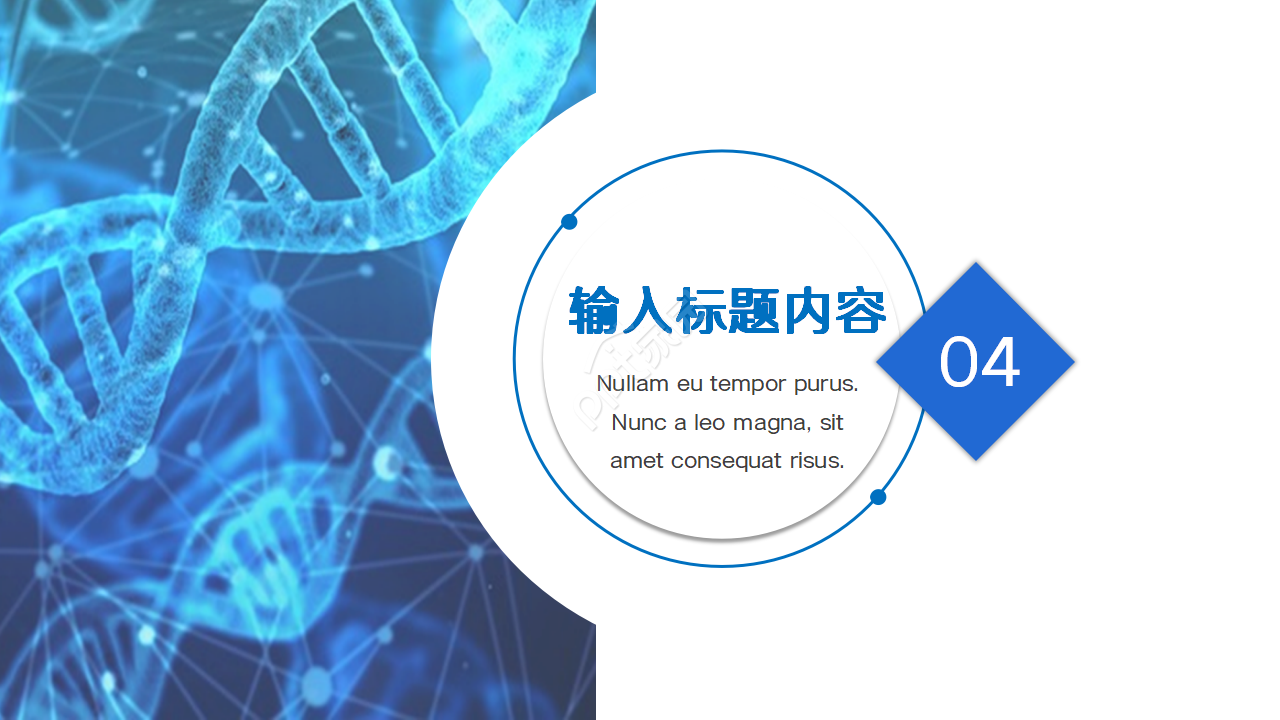 输入标题内容

Nullam eu tempor purus. Nunc a leo magna, sit amet consequat risus.

04